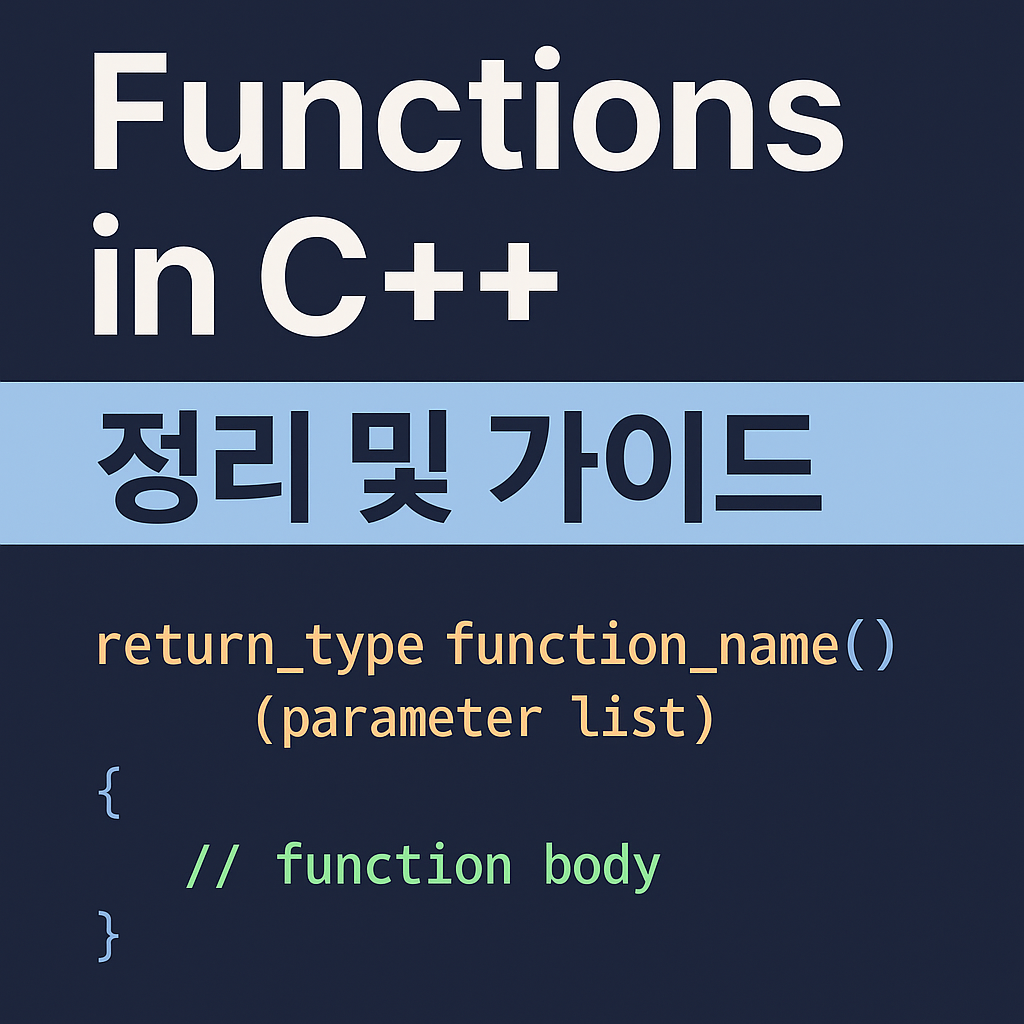 Functions in C++

정리 및 가이드

return_type function_name()
(parameter list)
{
// function body
}